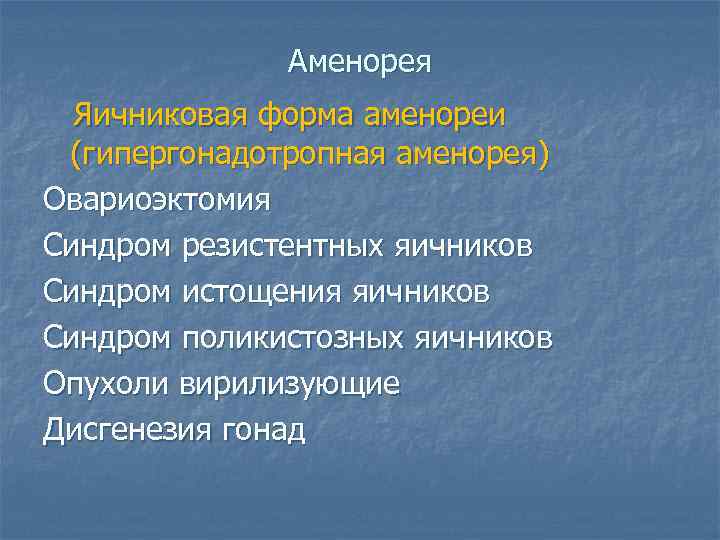 Аменорея

Яичниковая форма аменореи (гипергонадотропная аменорея)

Овариоэктомия

Синдром резистентных яичников

Синдром истощения яичников

Синдром поликистозных яичников

Опухоли вирилизующие

Дисгенезия гонад